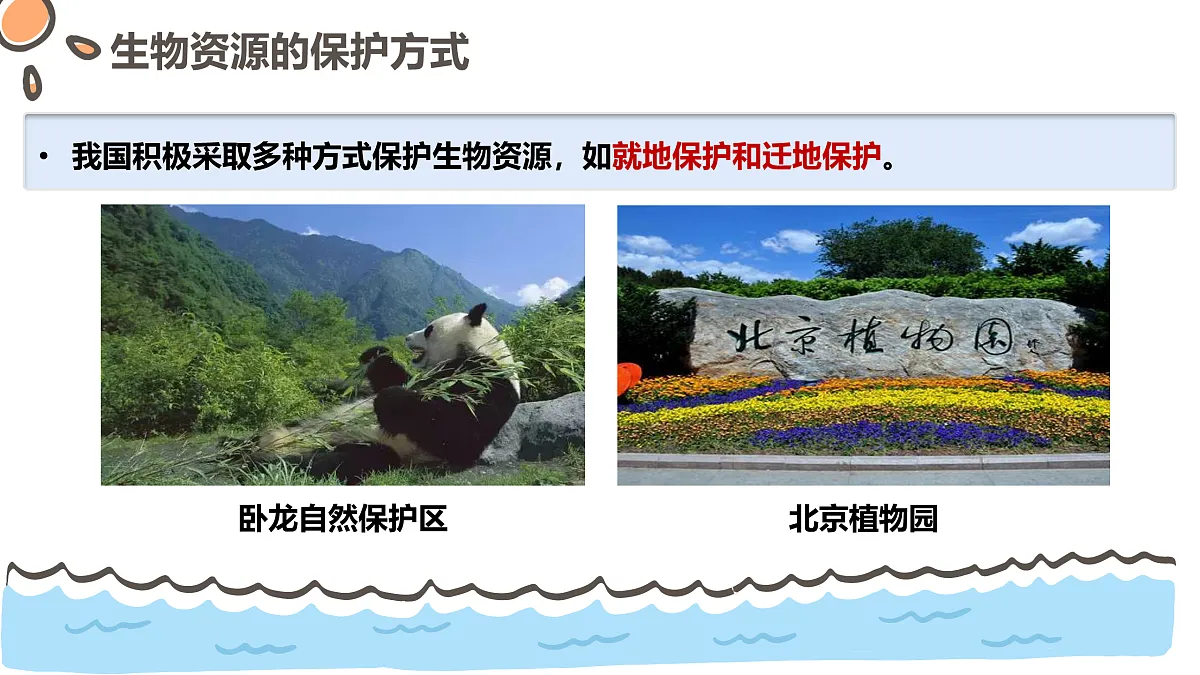 生物资源的保护方式

• 我国积极采取多种方式保护生物资源，如就地保护和迁地保护。

北京植物园

卧龙自然保护区

北京植物园